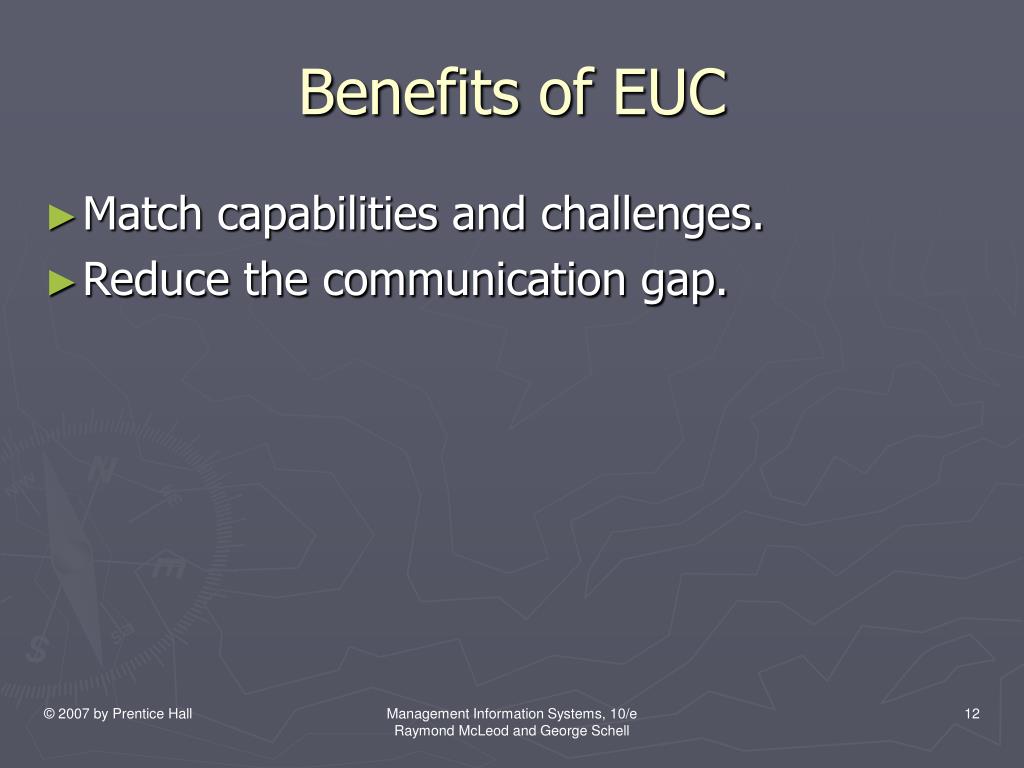 Benefits of EUC

►Match capabilities and challenges.
►Reduce the communication gap.

© 2007 by Prentice Hall

Management Information Systems, 10/e
Raymond McLeod and George Schell

12